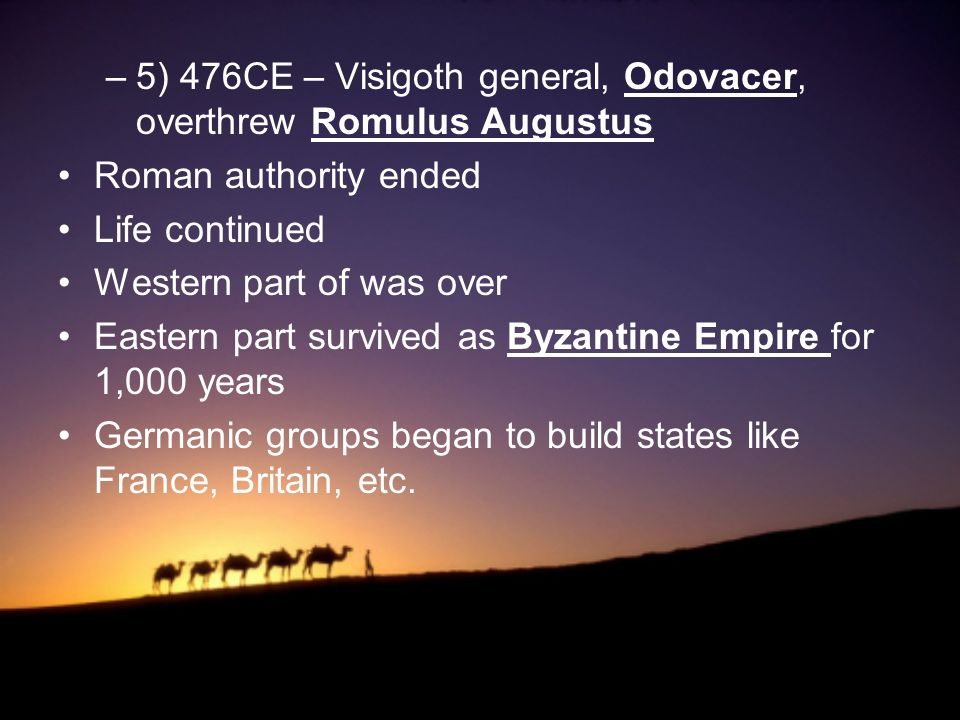 – 5) 476CE – Visigoth general, Odovacer, overthrew Romulus Augustus

• Roman authority ended
• Life continued
• Western part of was over
• Eastern part survived as Byzantine Empire for 1,000 years
• Germanic groups began to build states like France, Britain, etc.